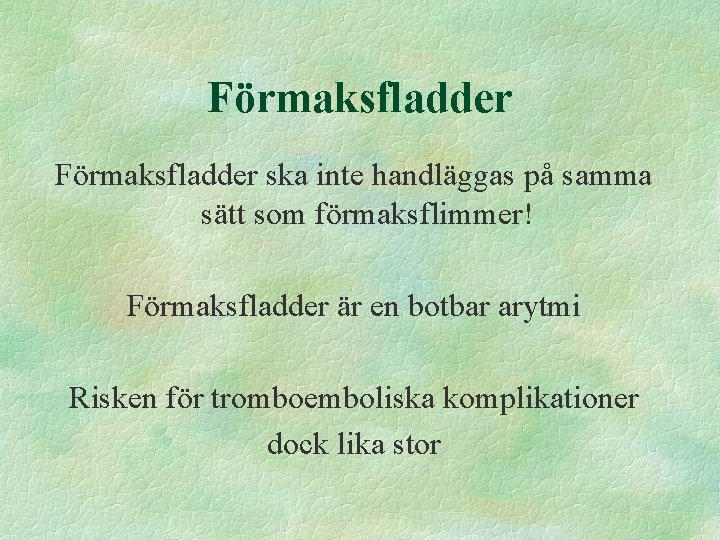 Förmaksfladder

Förmaksfladder ska inte handläggas på samma sätt som förmaksflimmer!

Förmaksfladder är en botbar arytmi

Risken för tromboemboliska komplikationer dock lika stor